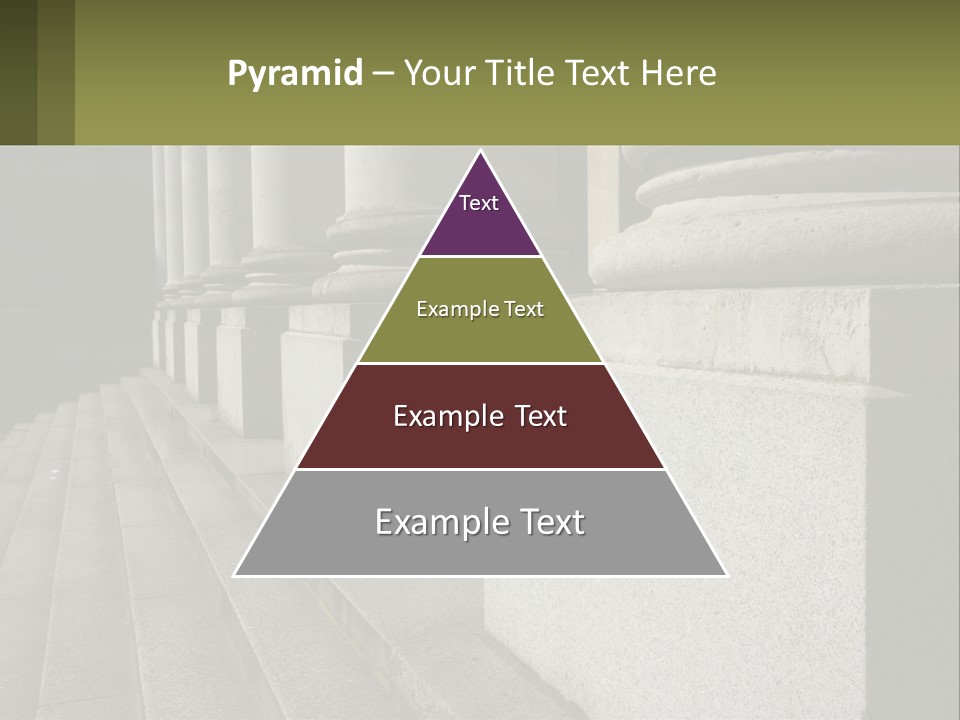 Pyramid – Your Title Text Here

Text

Example Text

Example Text

Example Text